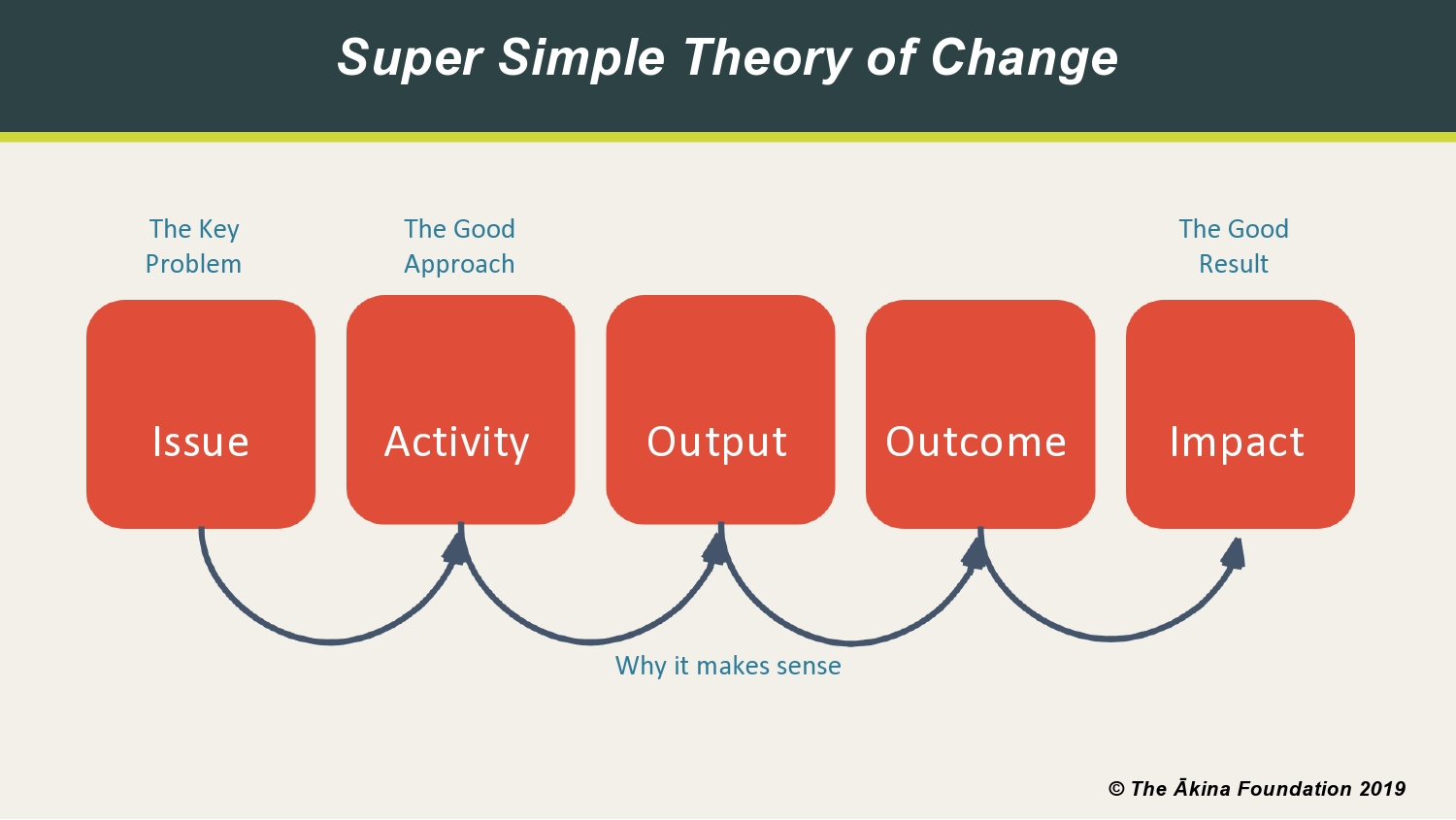 Super Simple Theory of Change

The Key Problem

The Good Approach

The Good Result

Issue

Activity

Output

Outcome

Impact

Why it makes sense

© The Ākina Foundation 2019